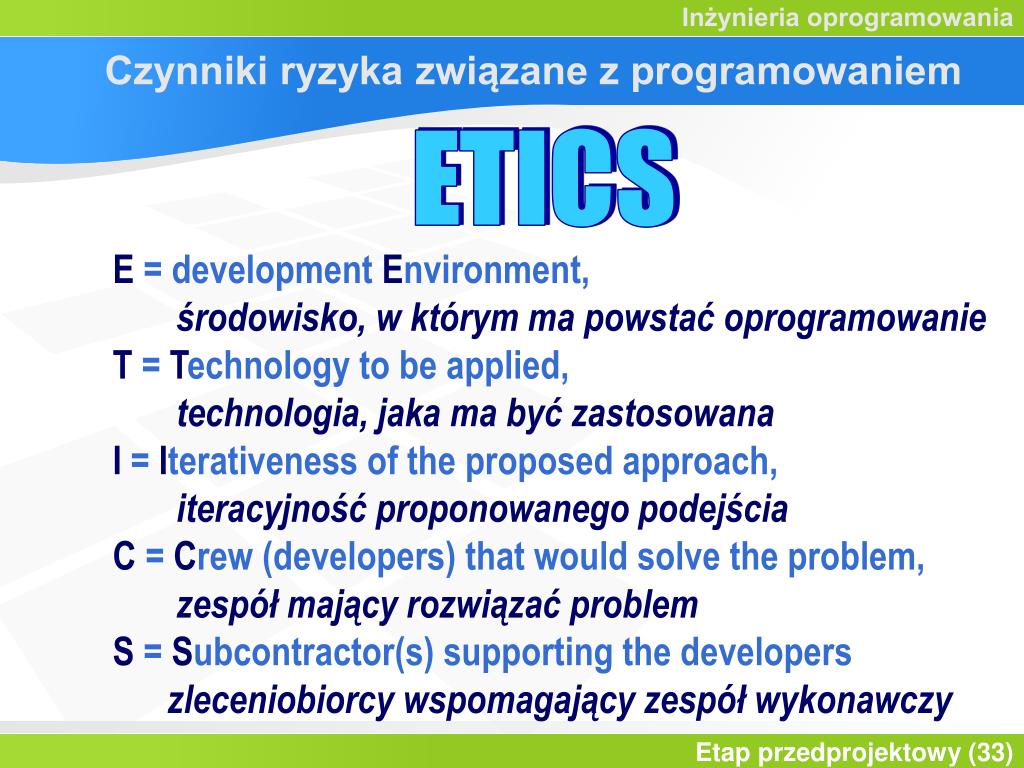 Inżynieria oprogramowania

Czynniki ryzyka związane z programowaniem

ETICS

E = development Environment,
środowisko, w którym ma powstać oprogramowanie
T = Technology to be applied,
technologia, jaka ma być zastosowana
I = Iterativeness of the proposed approach,
iteracyjność proponowanego podejścia
C = Crew (developers) that would solve the problem,
zespół mający rozwiązać problem
S = Subcontractor(s) supporting the developers
zleceniobiorcy wspomagający zespół wykonawczy

Etap przedprojektowy (33)